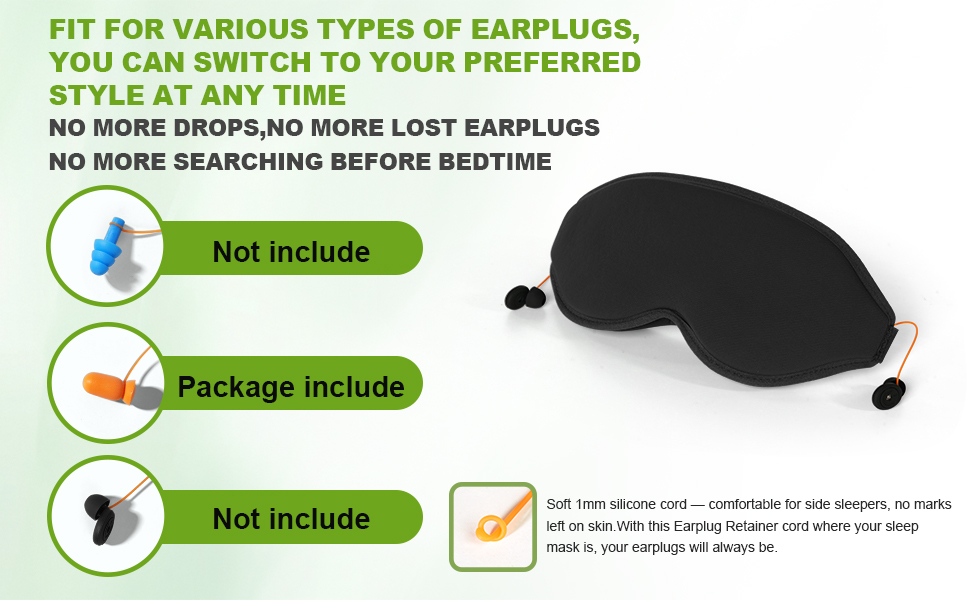 FIT FOR VARIOUS TYPES OF EARPLUGS, YOU CAN SWITCH TO YOUR PREFERRED STYLE AT ANY TIME

NO MORE DROPS,NO MORE LOST EARPLUGS

NO MORE SEARCHING BEFORE BEDTIME

Not include

Package include

Not include

Soft 1mm silicone cord — comfortable for side sleepers, no marks left on skin.With this Earplug Retainer cord where your sleep mask is, your earplugs will always be.